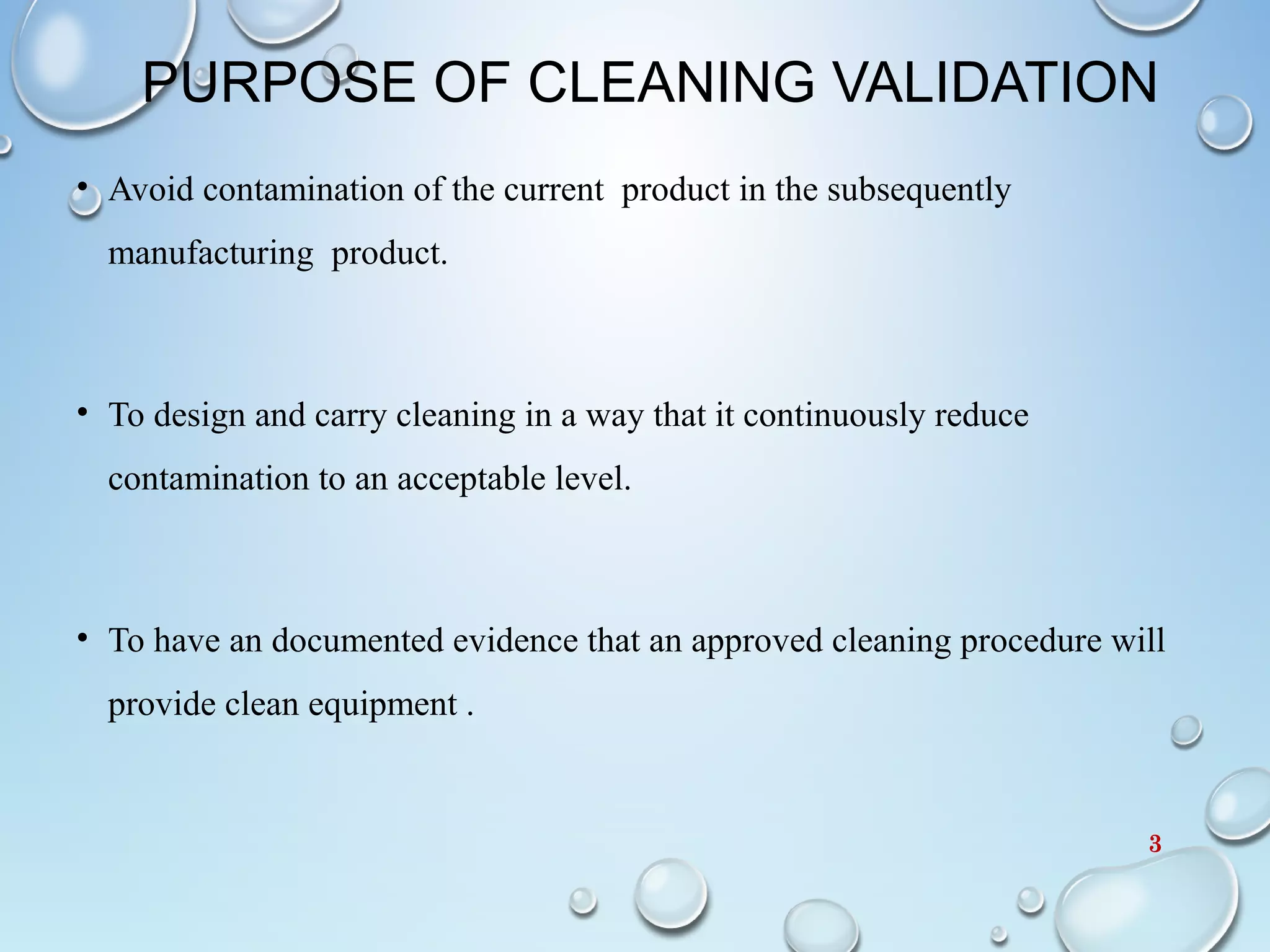 PURPOSE OF CLEANING VALIDATION

• Avoid contamination of the current product in the subsequently manufacturing product.

• To design and carry cleaning in a way that it continuously reduce contamination to an acceptable level.

• To have an documented evidence that an approved cleaning procedure will provide clean equipment .

3